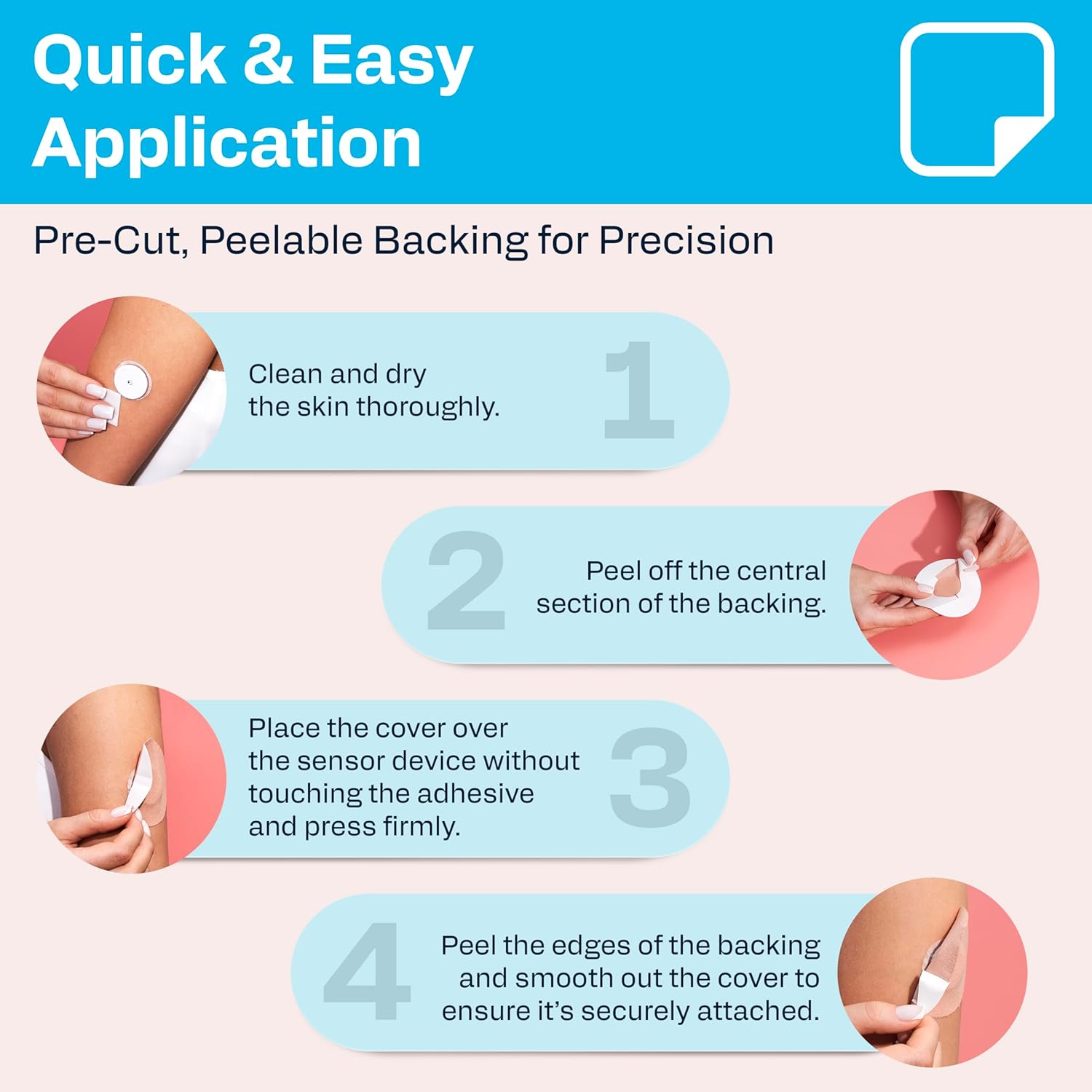 Quick & Easy Application

Pre-Cut, Peelable Backing for Precision

Clean and dry the skin thoroughly.

1

2

Peel off the central section of the backing.

Place the cover over the sensor device without touching the adhesive and press firmly.

3

4

Peel the edges of the backing and smooth out the cover to ensure it's securely attached.